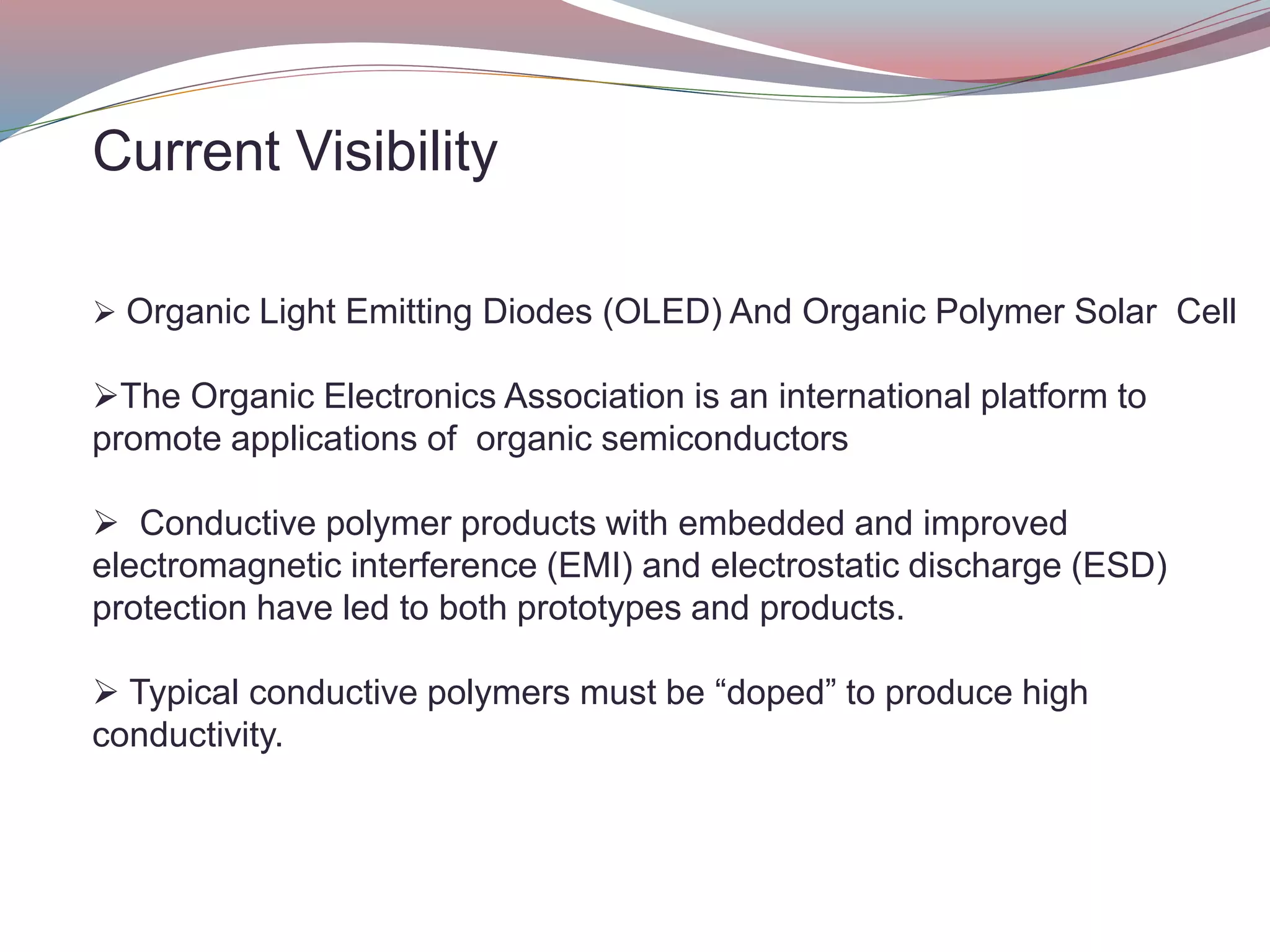 Current Visibility

➢ Organic Light Emitting Diodes (OLED) And Organic Polymer Solar Cell

➢The Organic Electronics Association is an international platform to promote applications of organic semiconductors

➢ Conductive polymer products with embedded and improved electromagnetic interference (EMI) and electrostatic discharge (ESD) protection have led to both prototypes and products.

➢ Typical conductive polymers must be “doped” to produce high conductivity.